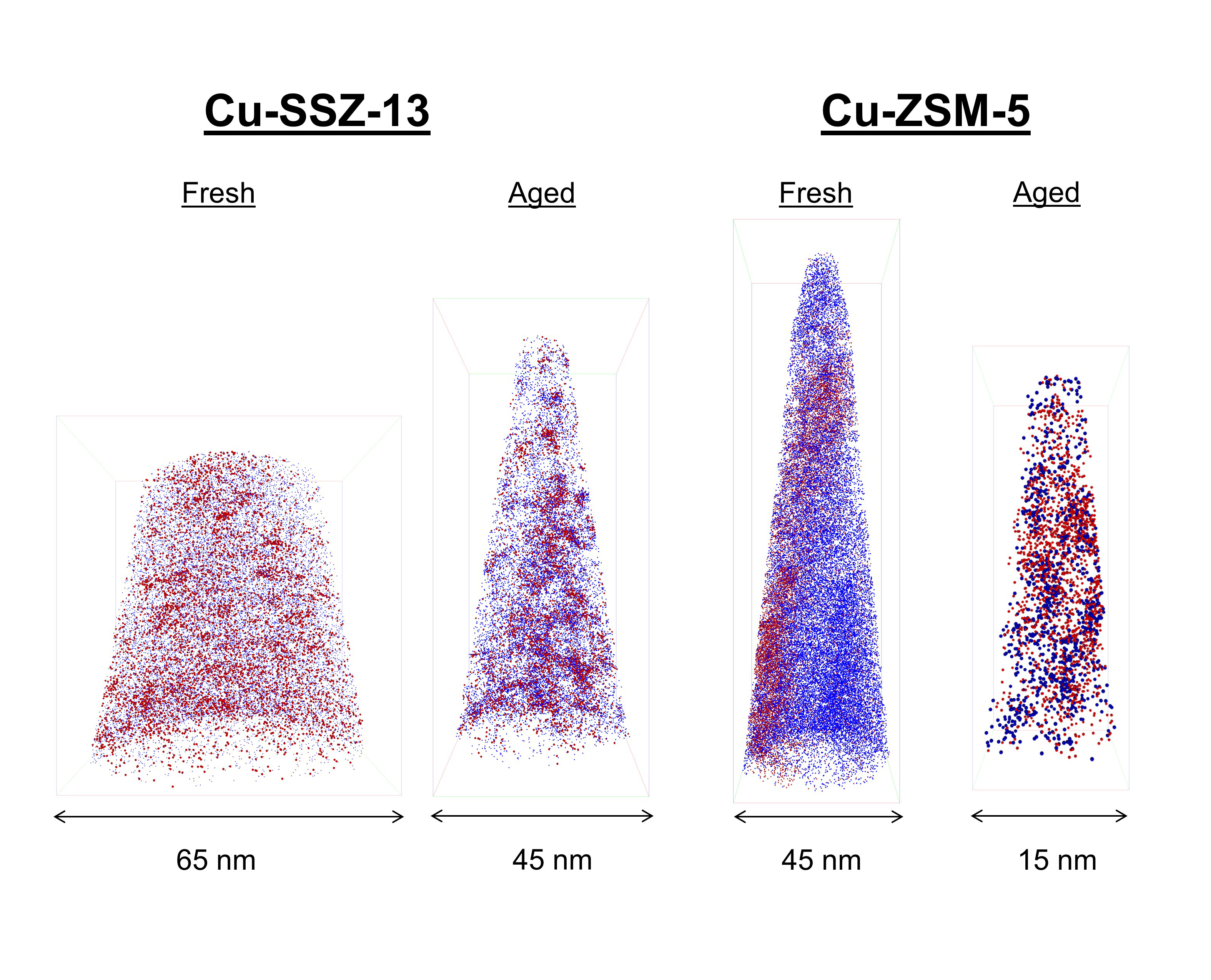 Cu-SSZ-13

Cu-ZSM-5

Fresh

Aged

Fresh

Aged

65 nm

45 nm

45 nm

15 nm